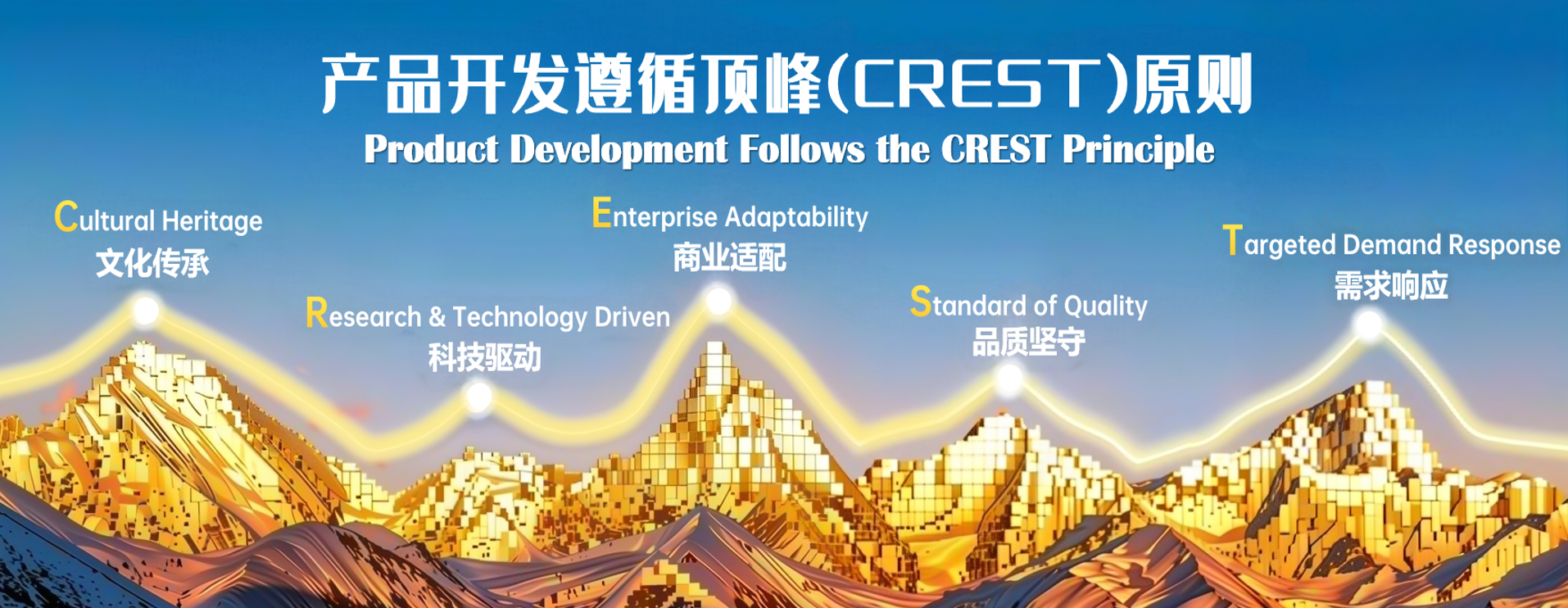 产品开发遵循顶峰(CREST)原则
Product Development Follows the CREST Principle

Cultural Heritage
文化传承

Research & Technology Driven
科技驱动

Enterprise Adaptability
商业适配

Standard of Quality
品质坚守

Targeted Demand Response
需求响应